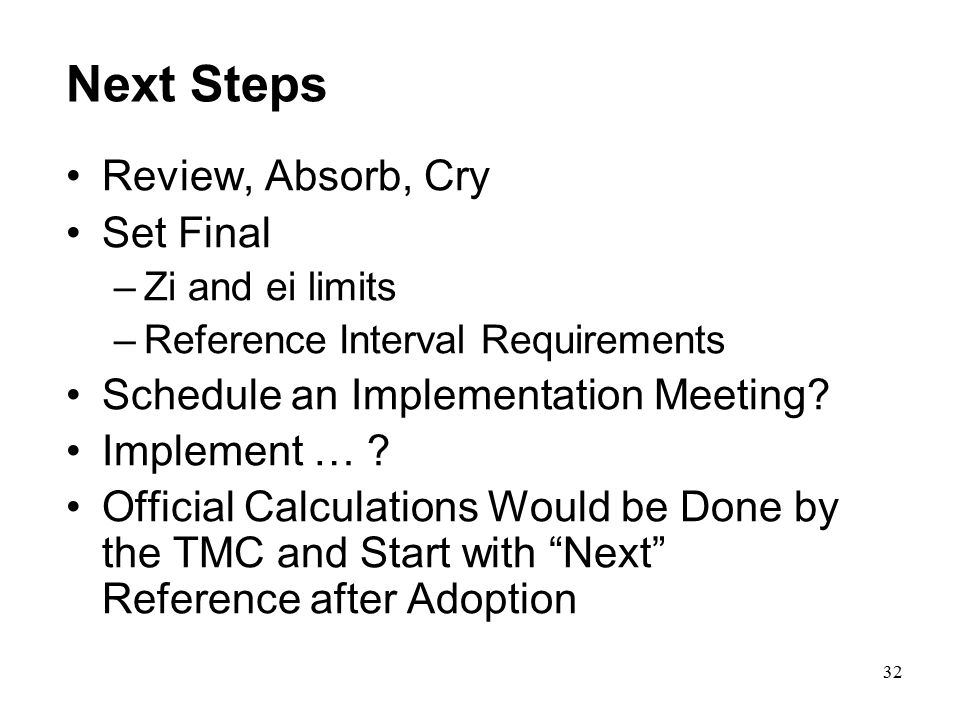 Next Steps

• Review, Absorb, Cry
• Set Final
– Zi and ei limits
– Reference Interval Requirements
• Schedule an Implementation Meeting?
• Implement … ?
• Official Calculations Would be Done by the TMC and Start with “Next” Reference after Adoption

32